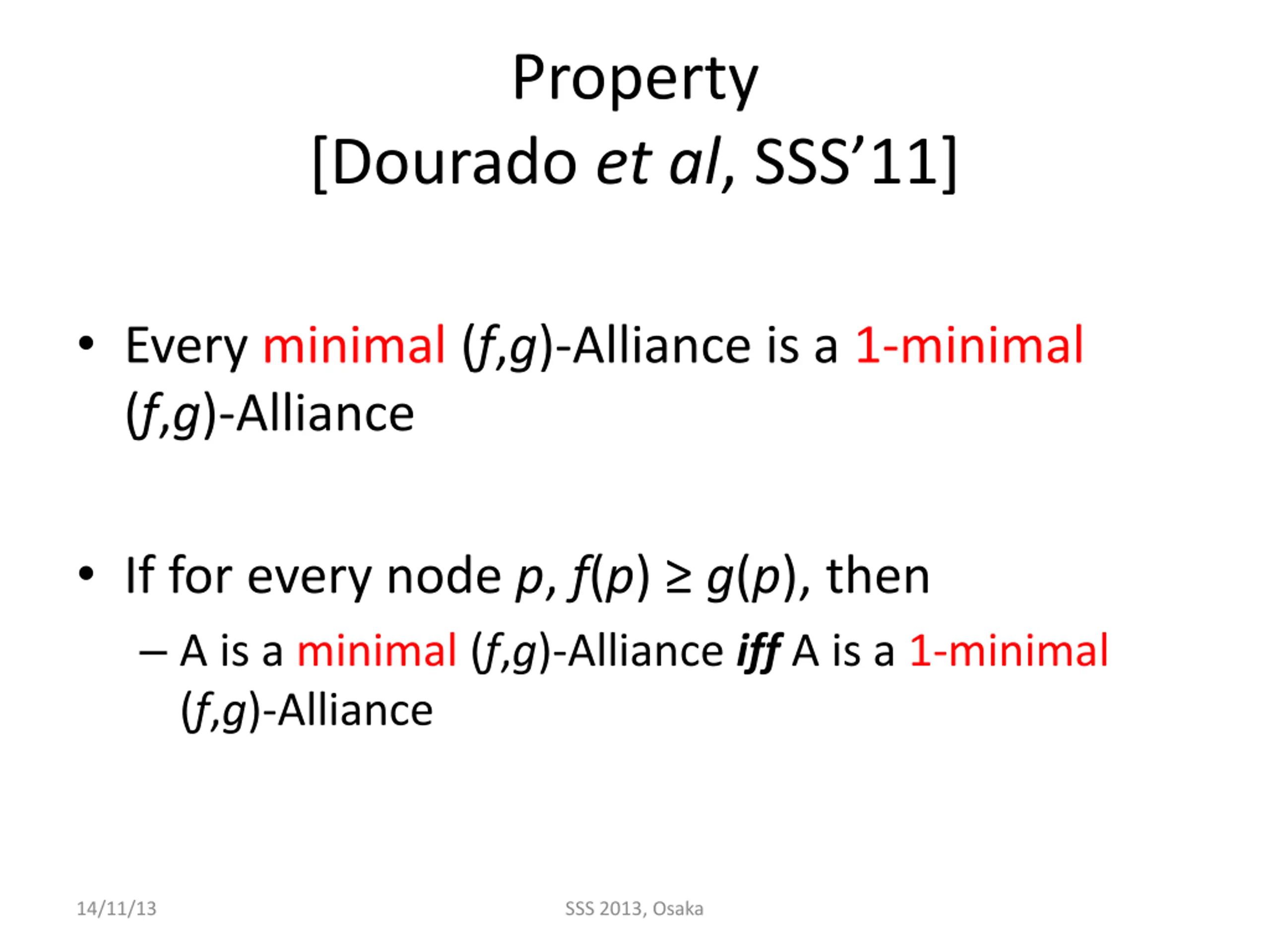 Property
[Dourado et al, SSS'11]

• Every minimal $(f,g)$-Alliance is a 1-minimal $(f,g)$-Alliance

• If for every node $p$, $f(p) \geq g(p)$, then
– A is a minimal $(f,g)$-Alliance iff A is a 1-minimal $(f,g)$-Alliance

14/11/13

SSS 2013, Osaka